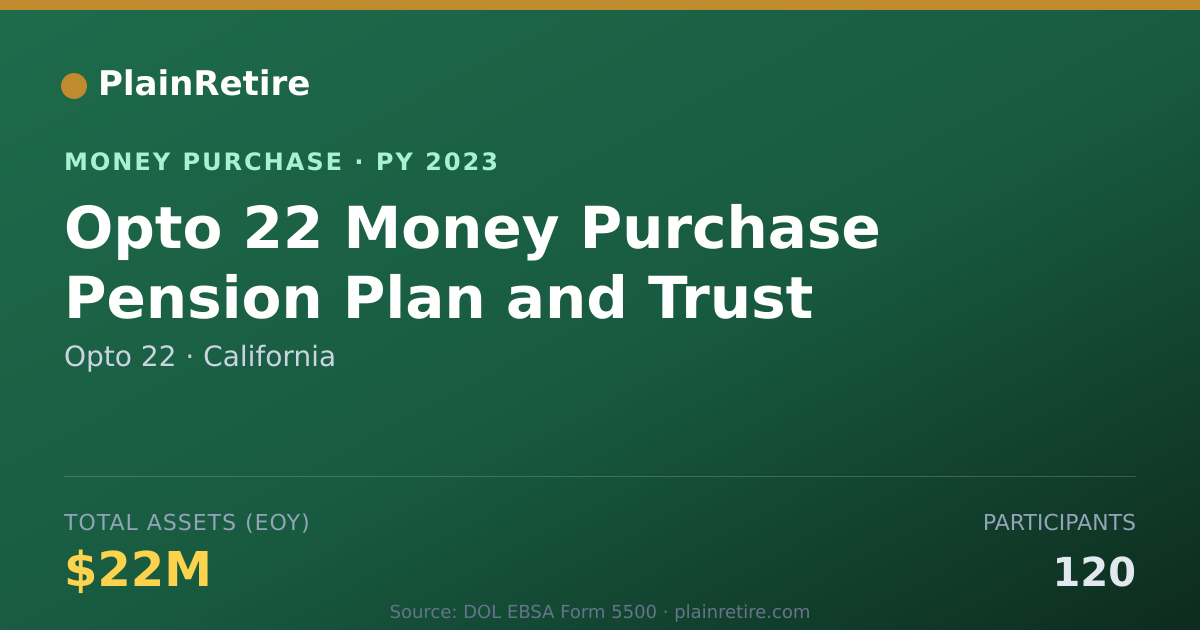 PlainRetire

MONEY PURCHASE · PY 2023

Opto 22 Money Purchase Pension Plan and Trust

Opto 22 · California

TOTAL ASSETS (EOY)

$22M

PARTICIPANTS

120

Source: DOL EBSA Form 5500 · plainretire.com